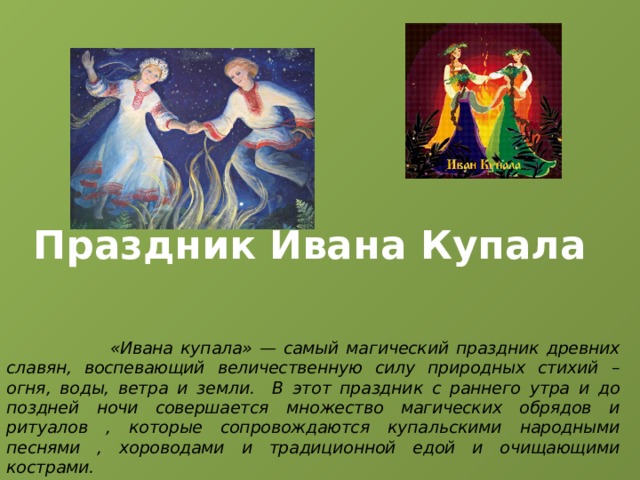 Иван Купала

Праздник Ивана Купала

«Ивана купала» — самый магический праздник древних славян, воспевающий величественную силу природных стихий – огня, воды, ветра и земли. В этот праздник с раннего утра и до поздней ночи совершается множество магических обрядов и ритуалов , которые сопровождаются купальскими народными песнями , хороводами и традиционной едой и очищающими кострами.